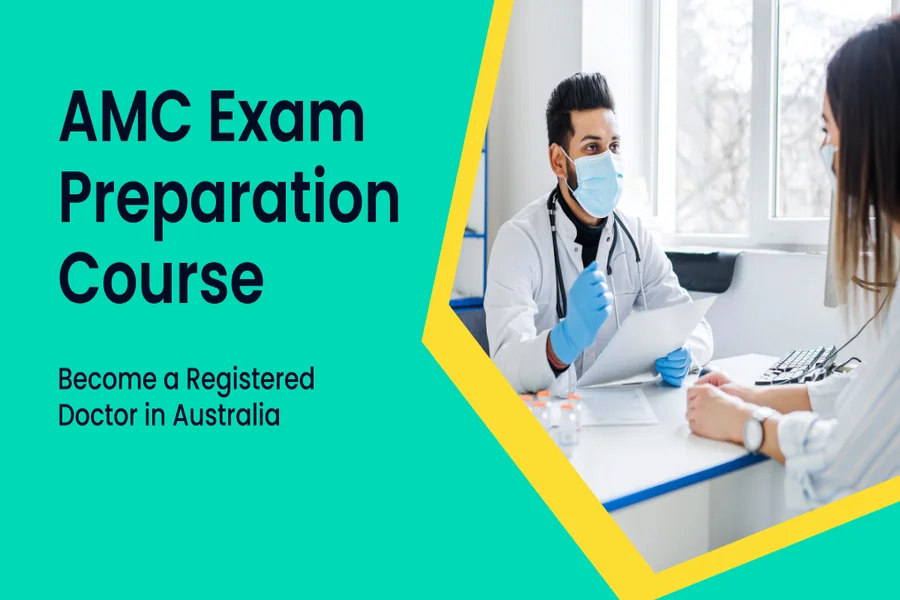 AMC Exam Preparation Course

Become a Registered Doctor in Australia